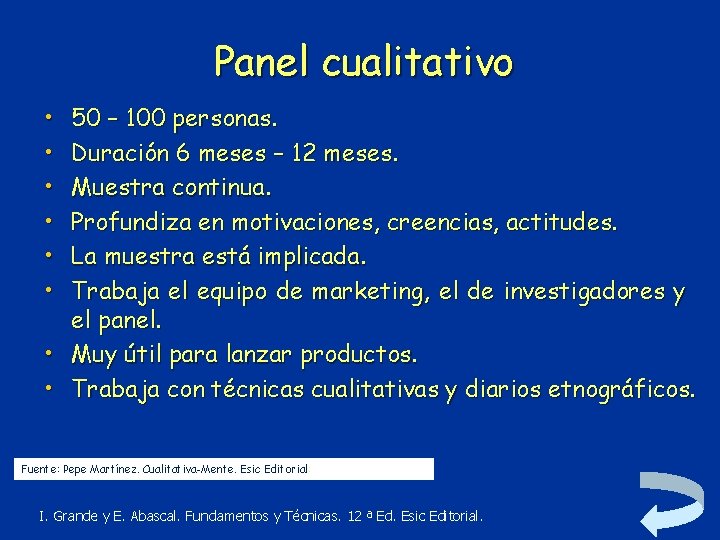 Panel cualitativo

• 50 – 100 personas.
• Duración 6 meses – 12 meses.
• Muestra continua.
• Profundiza en motivaciones, creencias, actitudes.
• La muestra está implicada.
• Trabaja el equipo de marketing, el de investigadores y el panel.
• Muy útil para lanzar productos.
• Trabaja con técnicas cualitativas y diarios etnográficos.

Fuente: Pepe Martínez. Cualitativa-Mente. Esic Editorial

I. Grande y E. Abascal. Fundamentos y Técnicas. 12 ª Ed. Esic Editorial.